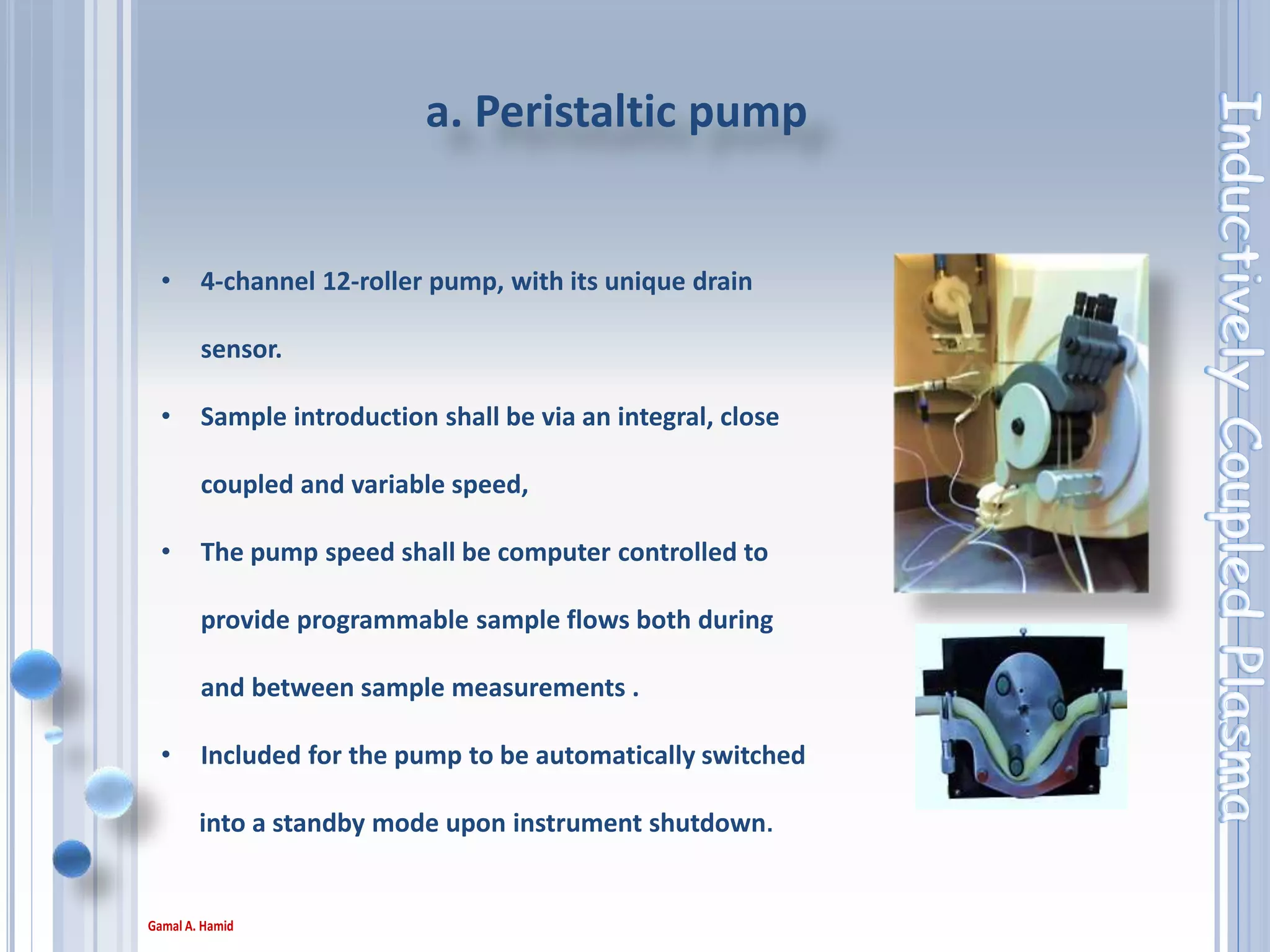 a. Peristaltic pump

• 4-channel 12-roller pump, with its unique drain sensor.

• Sample introduction shall be via an integral, close coupled and variable speed,

• The pump speed shall be computer controlled to provide programmable sample flows both during and between sample measurements .

• Included for the pump to be automatically switched into a standby mode upon instrument shutdown.

Inductively Coupled Plasma

Gamal A. Hamid